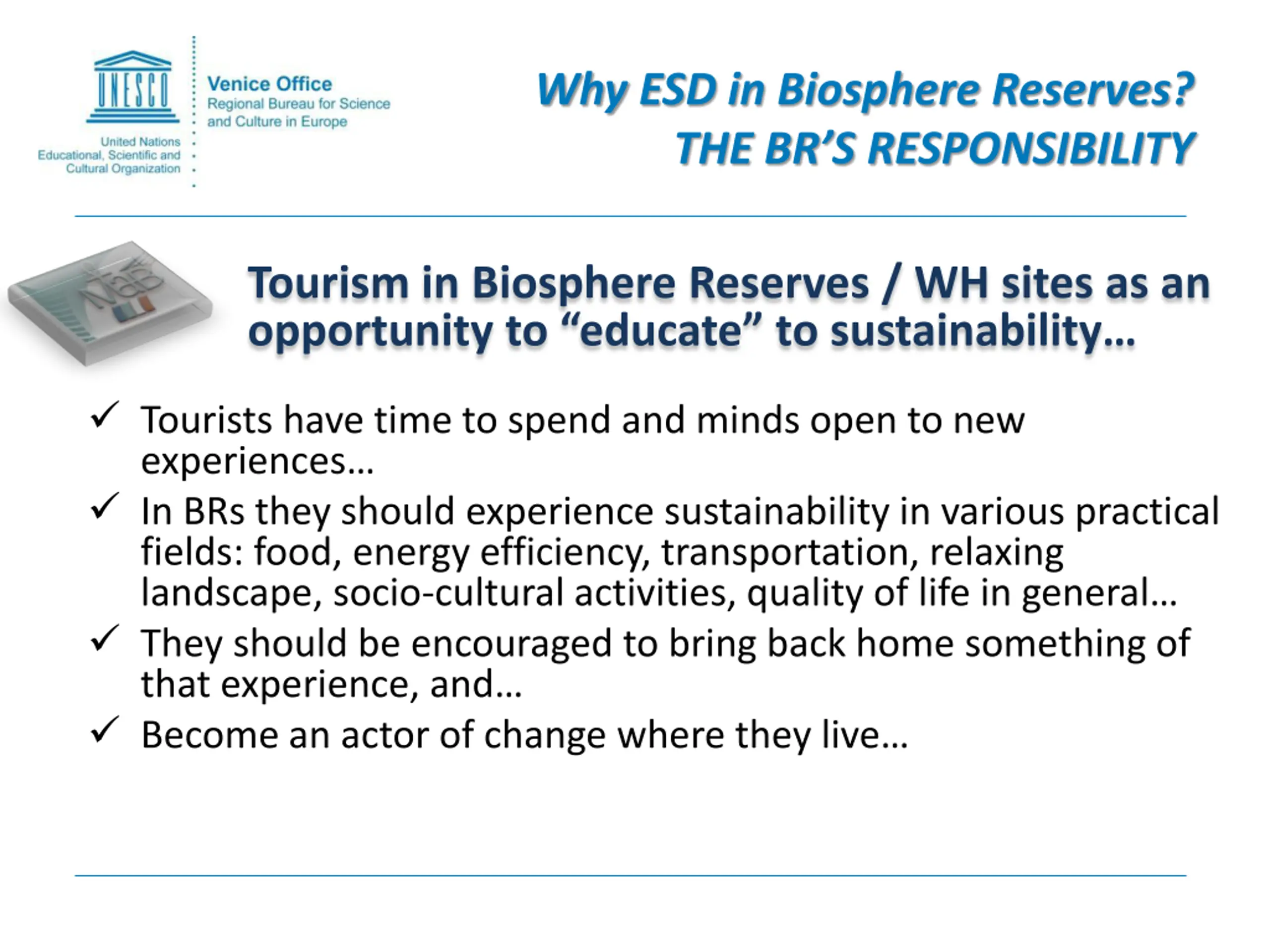 UNESCO

United Nations
Educational, Scientific and
Cultural Organization

Venice Office
Regional Bureau for Science and Culture in Europe

Why ESD in Biosphere Reserves?
THE BR'S RESPONSIBILITY

MaB

Tourism in Biosphere Reserves / WH sites as an opportunity to "educate" to sustainability…

✓ Tourists have time to spend and minds open to new experiences…

✓ In BRs they should experience sustainability in various practical fields: food, energy efficiency, transportation, relaxing landscape, socio-cultural activities, quality of life in general…

✓ They should be encouraged to bring back home something of that experience, and…

✓ Become an actor of change where they live…